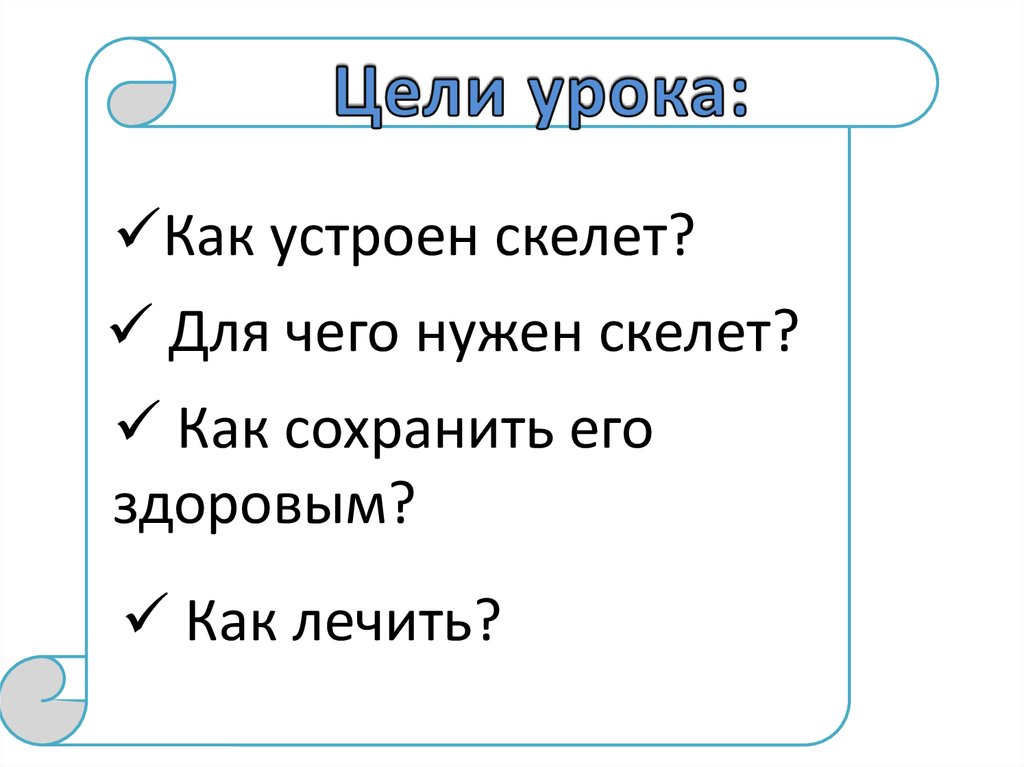 Цели урока:

✓Как устроен скелет?

✓ Для чего нужен скелет?

✓ Как сохранить его здоровым?

✓ Как лечить?